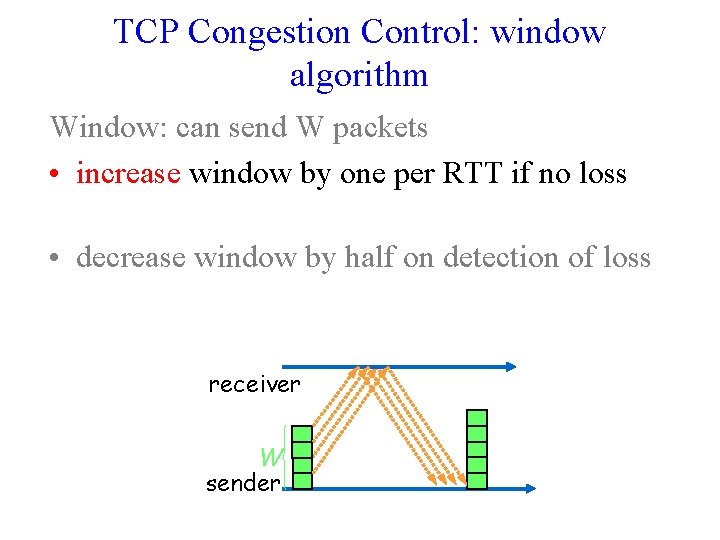 TCP Congestion Control: window algorithm

Window: can send W packets

• increase window by one per RTT if no loss

• decrease window by half on detection of loss

receiver

W

sender